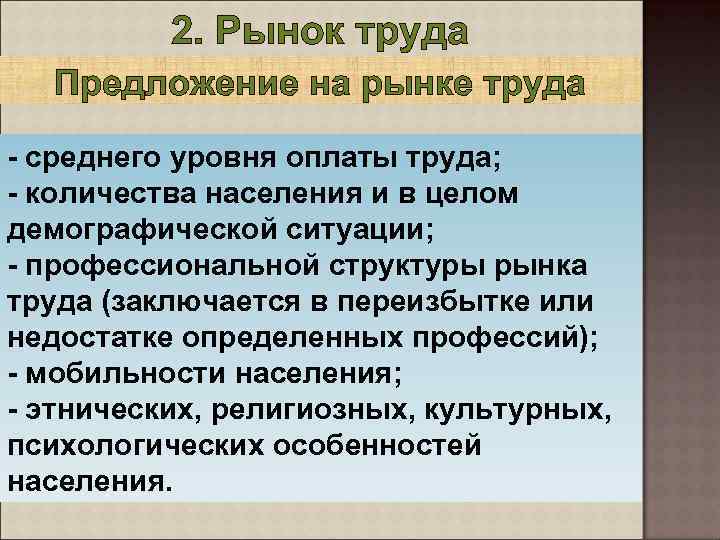 2. Рынок труда

Предложение на рынке труда

- среднего уровня оплаты труда;
- количества населения и в целом демографической ситуации;
- профессиональной структуры рынка труда (заключается в переизбытке или недостатке определенных профессий);
- мобильности населения;
- этнических, религиозных, культурных, психологических особенностей населения.